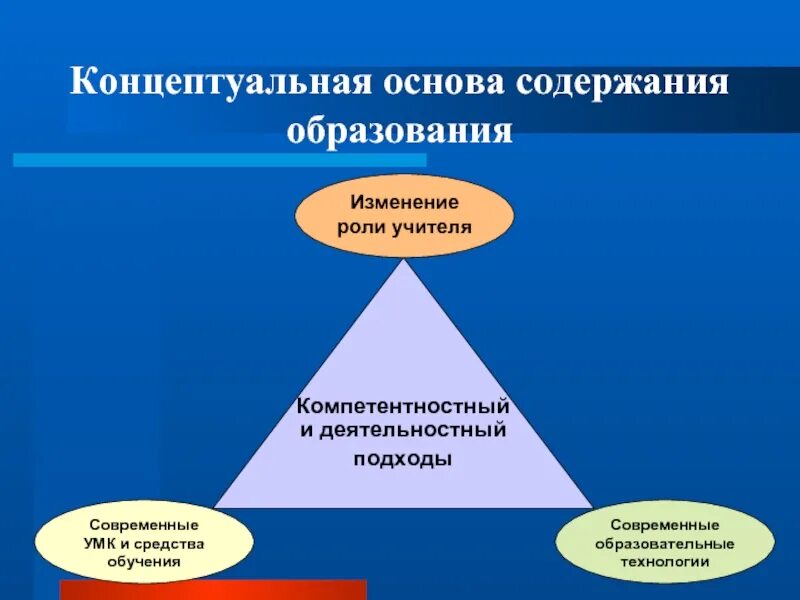 Концептуальная основа содержания образования

Изменение роли учителя

Компетентностный и деятельностный подходы

Современные УМК и средства обучения

Современные образовательные технологии